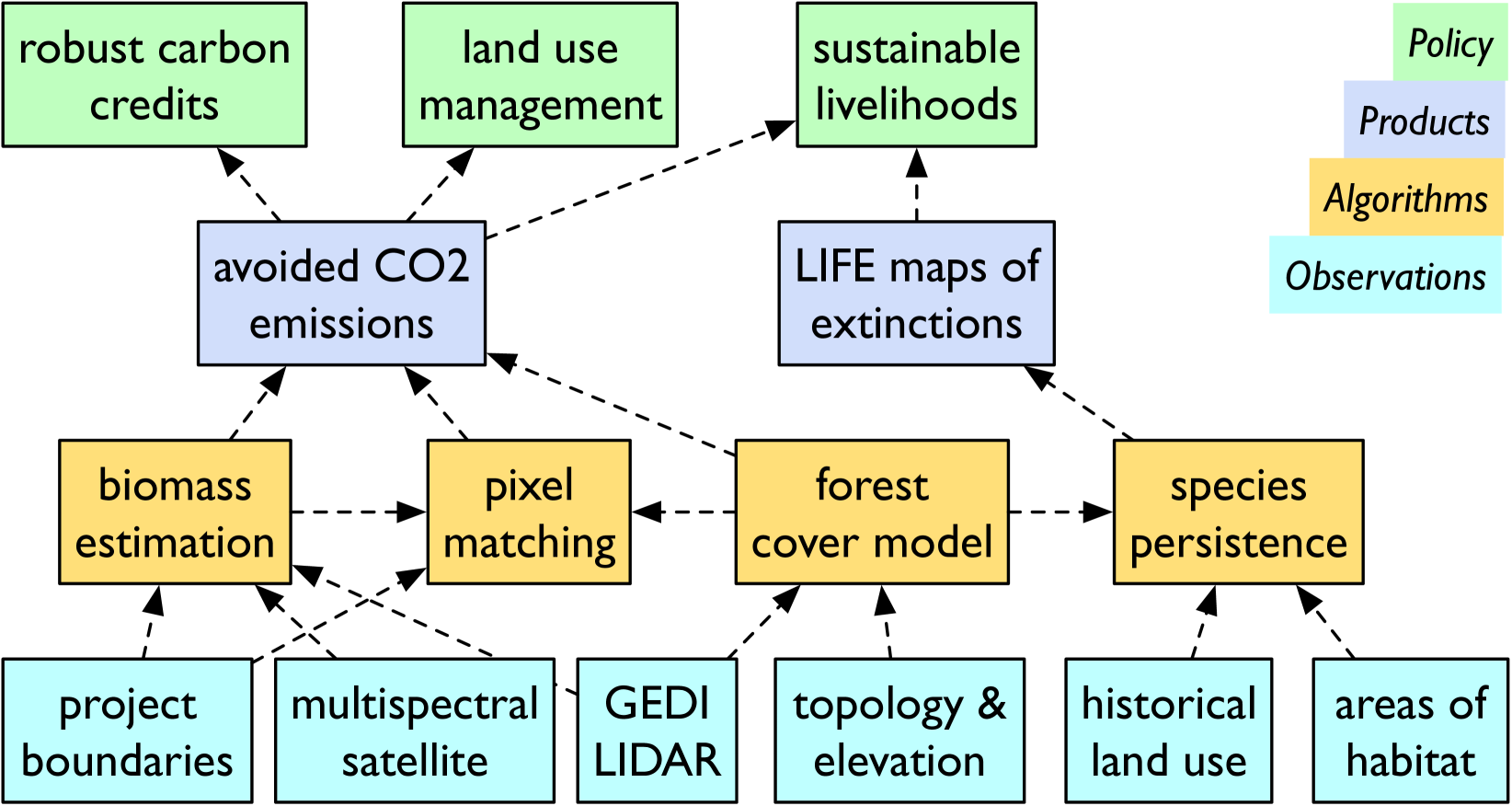 robust carbon credits

land use management

sustainable livelihoods

Policy

Products

Algorithms

Observations

avoided CO2 emissions

LIFE maps of extinctions

biomass estimation

pixel matching

forest cover model

species persistence

project boundaries

multispectral satellite

GEDI LIDAR

topology & elevation

historical land use

areas of habitat